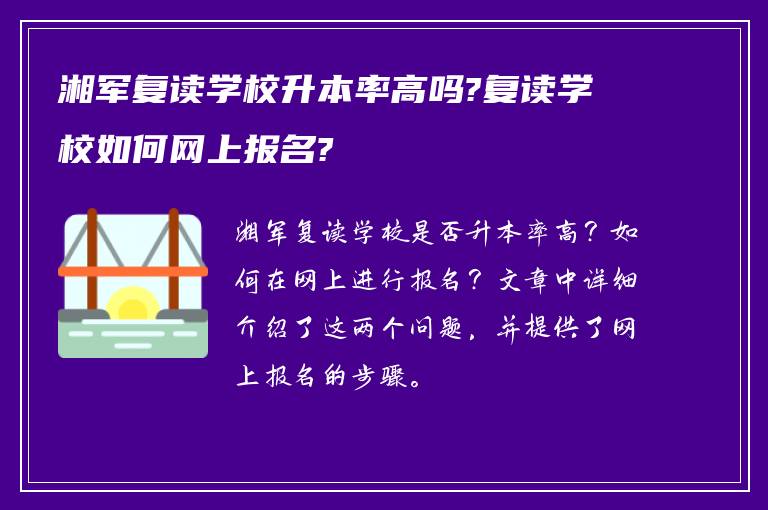 湘军复读学校升本率高吗?复读学校如何网上报名?

湘军复读学校是否升本率高？如何在网上进行报名？文章中详细介绍了这两个问题，并提供了网上报名的步骤。